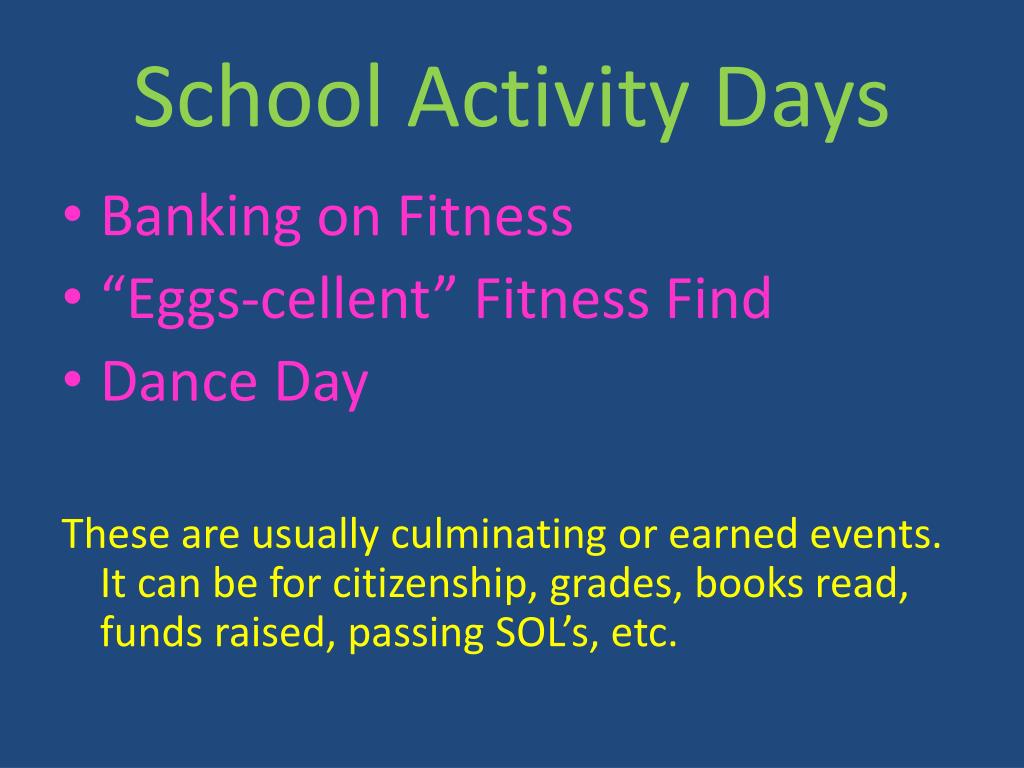 School Activity Days

• Banking on Fitness
• “Eggs-cellent” Fitness Find
• Dance Day

These are usually culminating or earned events. It can be for citizenship, grades, books read, funds raised, passing SOL’s, etc.